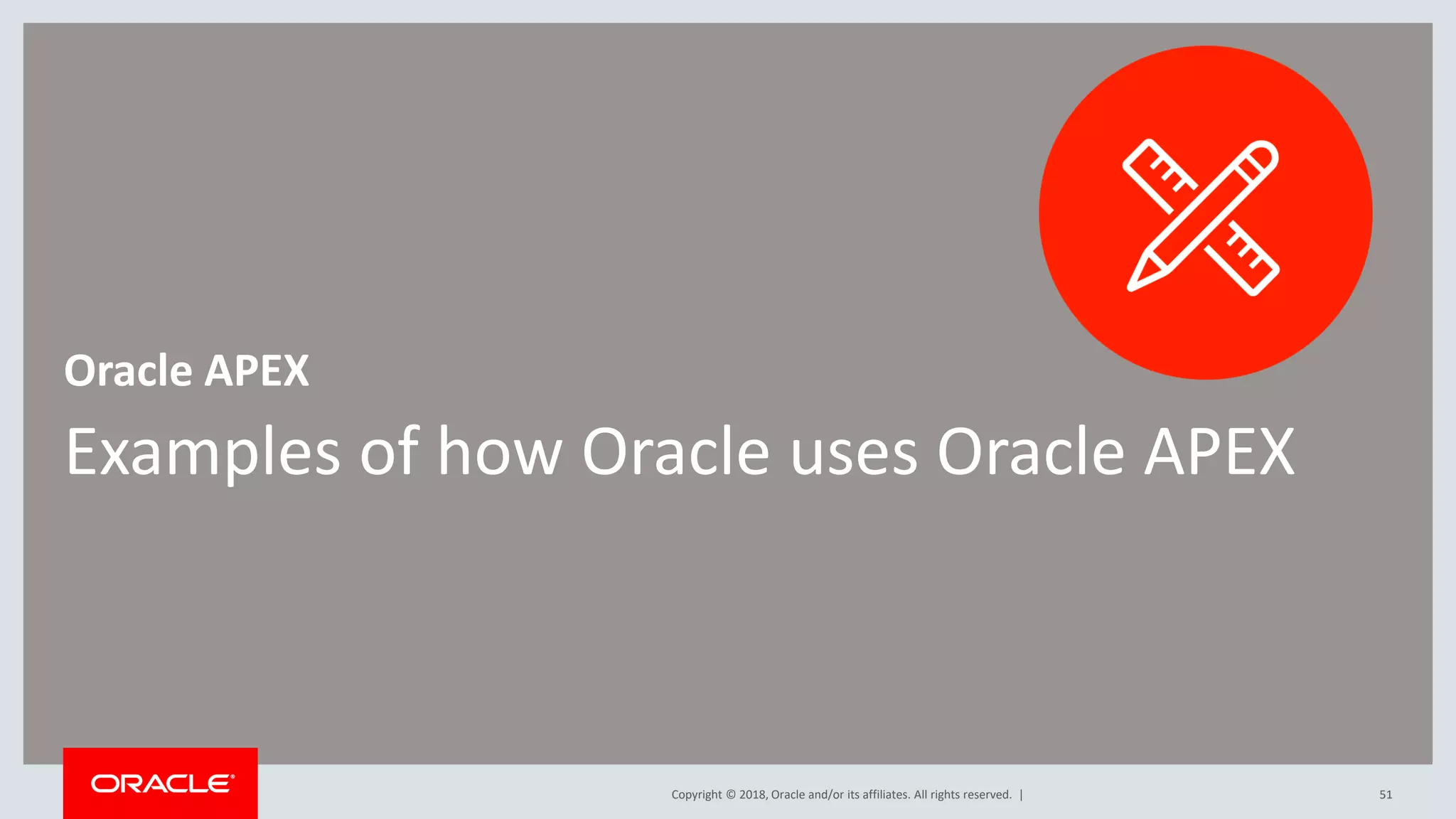 Oracle APEX

Examples of how Oracle uses Oracle APEX

ORACLE®

Copyright © 2018, Oracle and/or its affiliates. All rights reserved. |

51